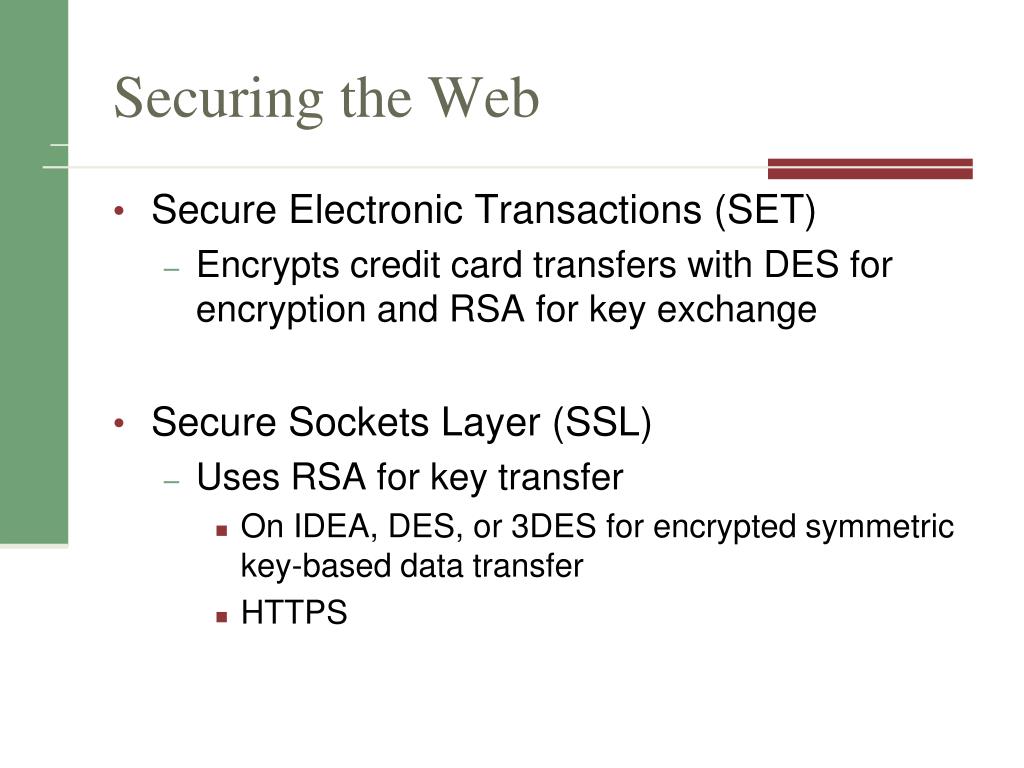 Securing the Web

• Secure Electronic Transactions (SET)
  – Encrypts credit card transfers with DES for encryption and RSA for key exchange

• Secure Sockets Layer (SSL)
  – Uses RSA for key transfer
    ▪ On IDEA, DES, or 3DES for encrypted symmetric key-based data transfer
    ▪ HTTPS